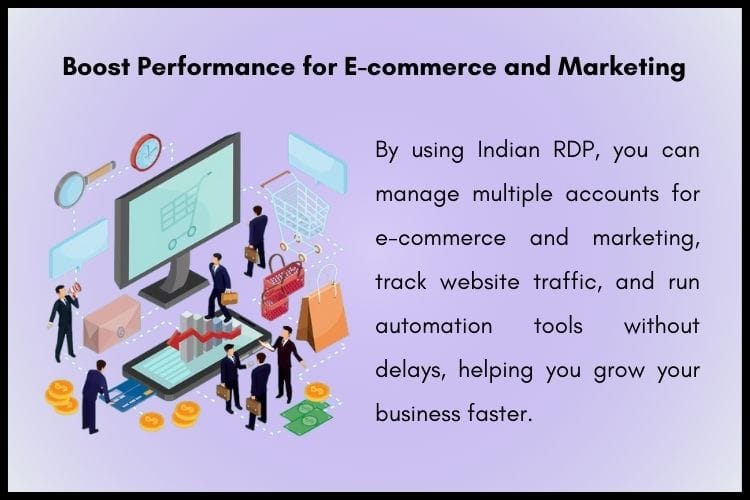 Boost Performance for E-commerce and Marketing

By using Indian RDP, you can manage multiple accounts for e-commerce and marketing, track website traffic, and run automation tools without delays, helping you grow your business faster.